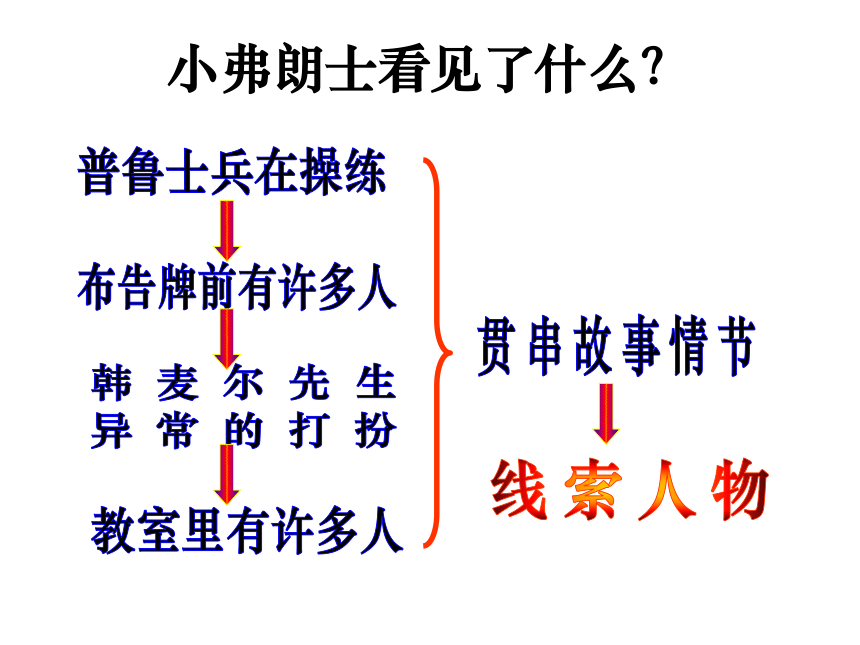 小弗朗士看见了什么?

普鲁士兵在操练

布告牌前有许多人

韩麦尔先生异常的打扮

教室里有许多人

贯串故事情节

线索人物